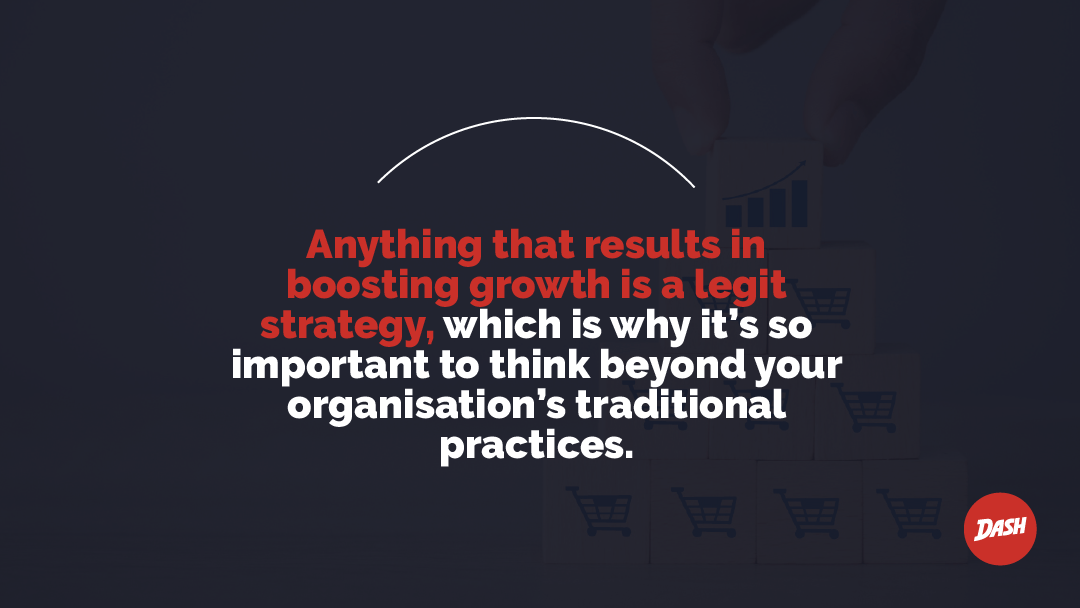 Anything that results in boosting growth is a legit strategy, which is why it's so important to think beyond your organisation's traditional practices.

DASH